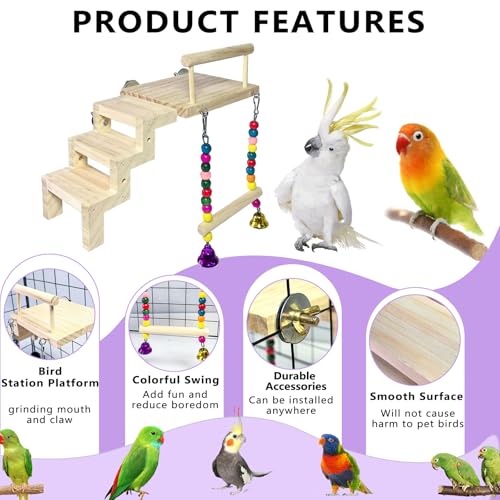 PRODUCT FEATURES

Bird Station Platform

grinding mouth and claw

Colorful Swing

Add fun and reduce boredom

Durable Accessories

Can be installed anywhere

Smooth Surface

Will not cause harm to pet birds